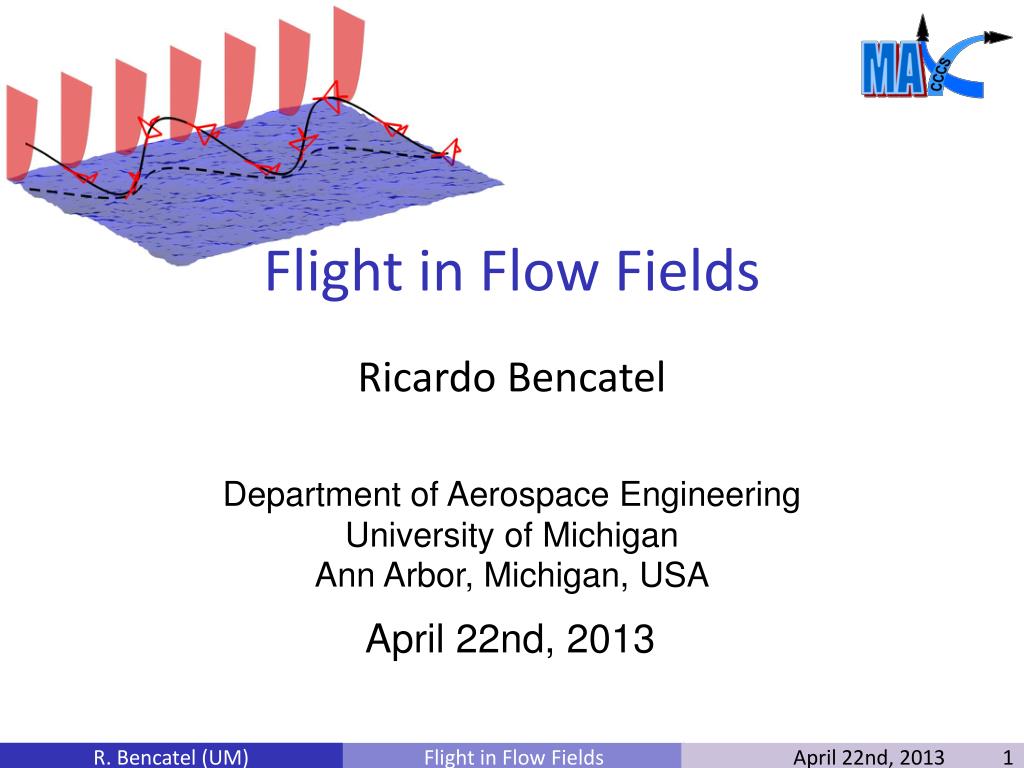 MA CCCS

Flight in Flow Fields

Ricardo Bencatel

Department of Aerospace Engineering
University of Michigan
Ann Arbor, Michigan, USA

April 22nd, 2013

R. Bencatel (UM) Flight in Flow Fields April 22nd, 2013 1